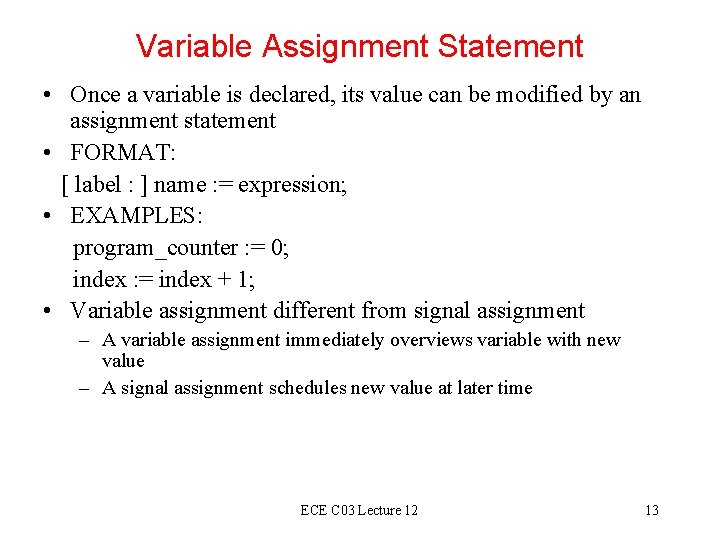 Variable Assignment Statement

• Once a variable is declared, its value can be modified by an assignment statement

• FORMAT:

[ label : ] name := expression;

• EXAMPLES:

program_counter := 0;

index := index + 1;

• Variable assignment different from signal assignment

– A variable assignment immediately overviews variable with new value

– A signal assignment schedules new value at later time

ECE C03 Lecture 12

13